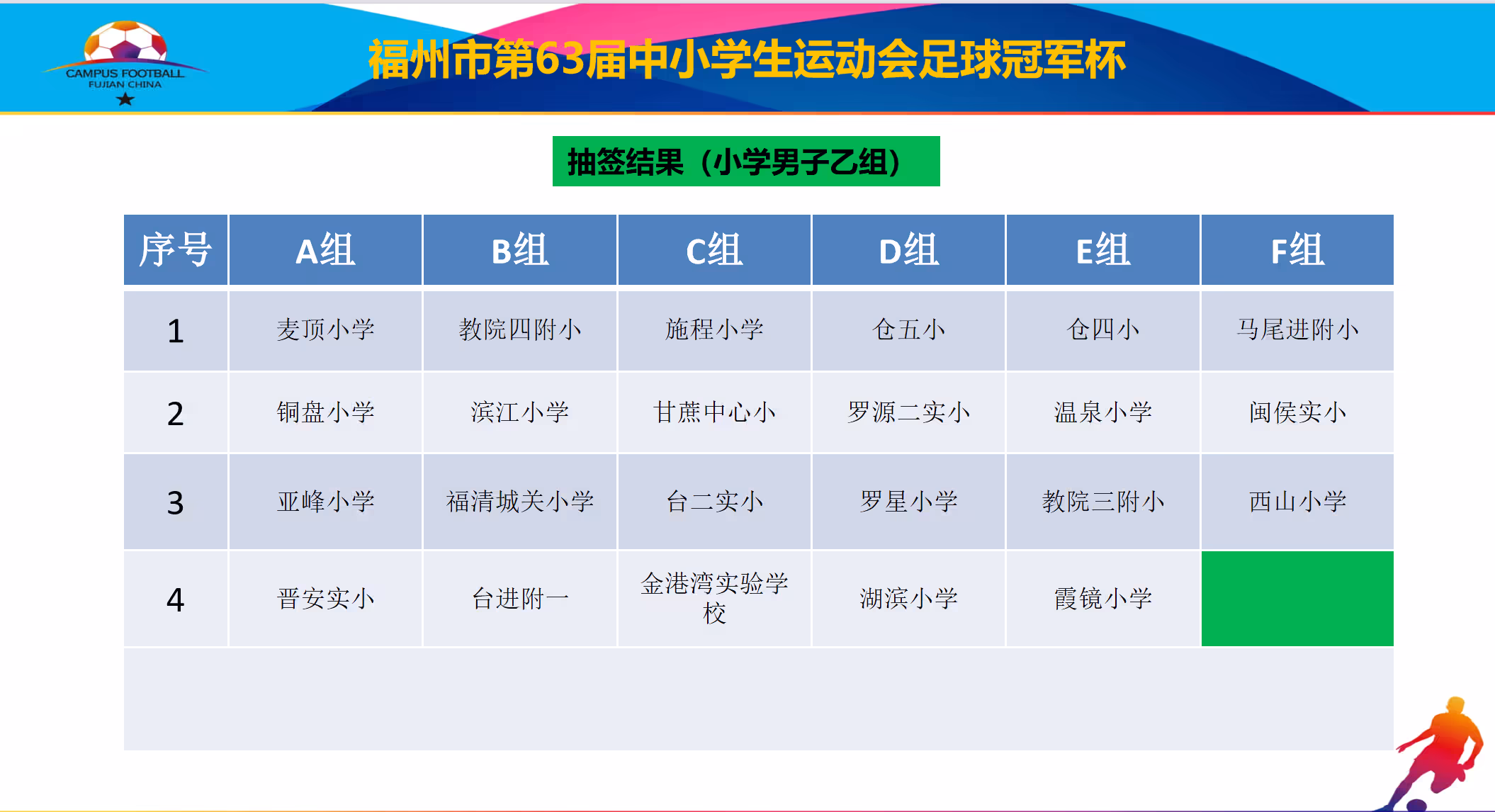 CAMPUS FOOTBALL
FUJIAN CHINA

福州市第63届中小学生运动会足球冠军杯

抽签结果（小学男子乙组）

| 序号 | A组 | B组 | C组 | D组 | E组 | F组 |
|---|---|---|---|---|---|---|
| 1 | 麦顶小学 | 教院四附小 | 施程小学 | 仓五小 | 仓四小 | 马尾进附小 |
| 2 | 铜盘小学 | 滨江小学 | 甘蔗中心小 | 罗源二实小 | 温泉小学 | 闽侯实小 |
| 3 | 亚峰小学 | 福清城关小学 | 台二实小 | 罗星小学 | 教院三附小 | 西山小学 |
| 4 | 晋安实小 | 台进附一 | 金港湾实验学校 | 湖滨小学 | 霞镜小学 | |